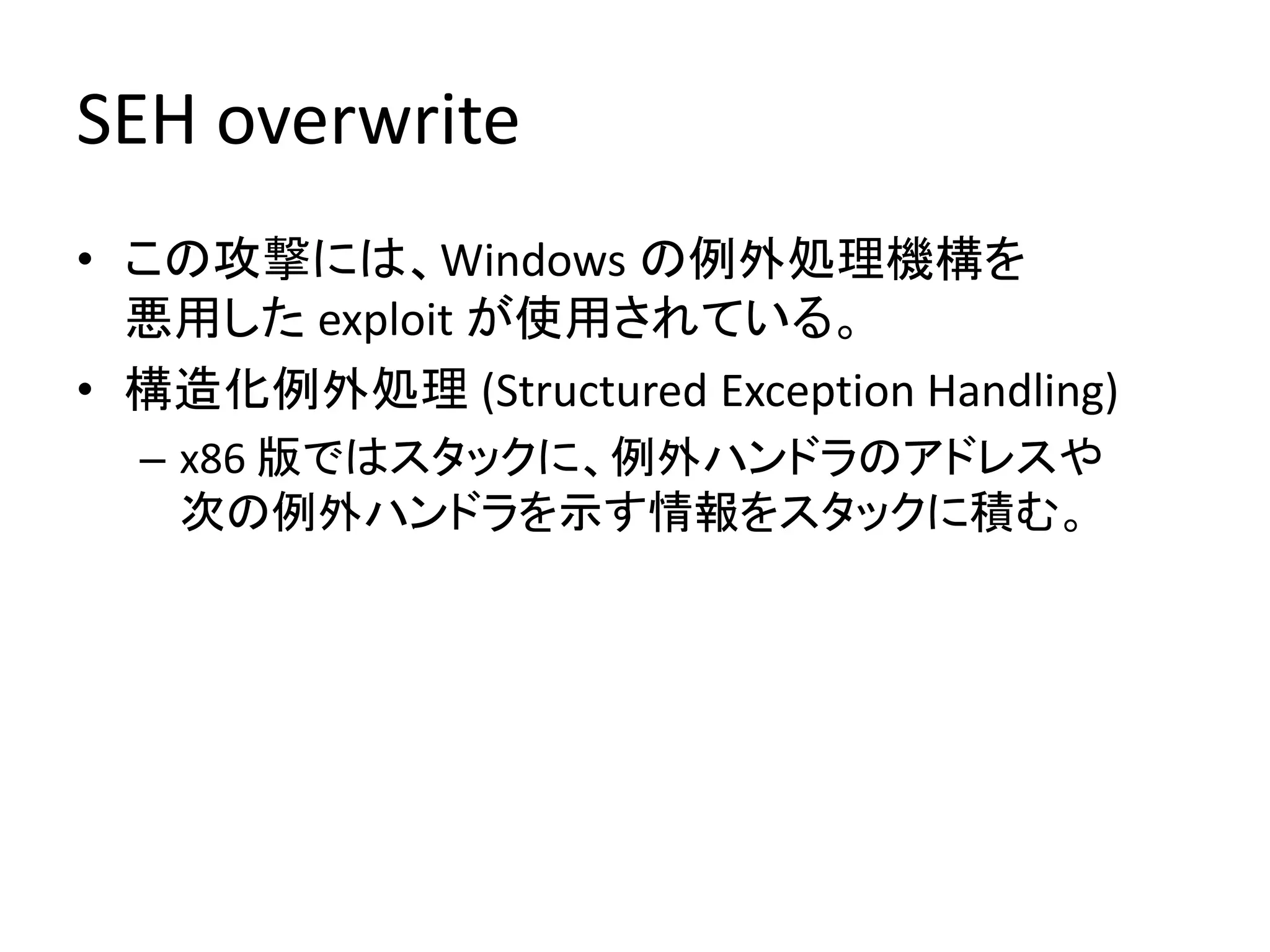 SEH overwrite

• この攻撃には、Windows の例外処理機構を悪用した exploit が使用されている。
• 構造化例外処理 (Structured Exception Handling)
– x86 版ではスタックに、例外ハンドラのアドレスや次の例外ハンドラを示す情報をスタックに積む。